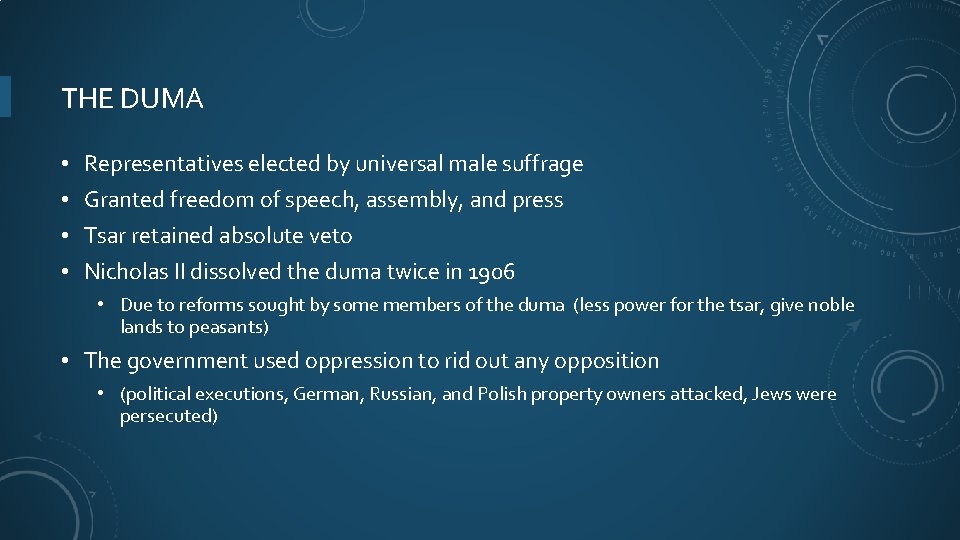 THE DUMA

• Representatives elected by universal male suffrage
• Granted freedom of speech, assembly, and press
• Tsar retained absolute veto
• Nicholas II dissolved the duma twice in 1906
  • Due to reforms sought by some members of the duma (less power for the tsar, give noble lands to peasants)
• The government used oppression to rid out any opposition
  • (political executions, German, Russian, and Polish property owners attacked, Jews were persecuted)